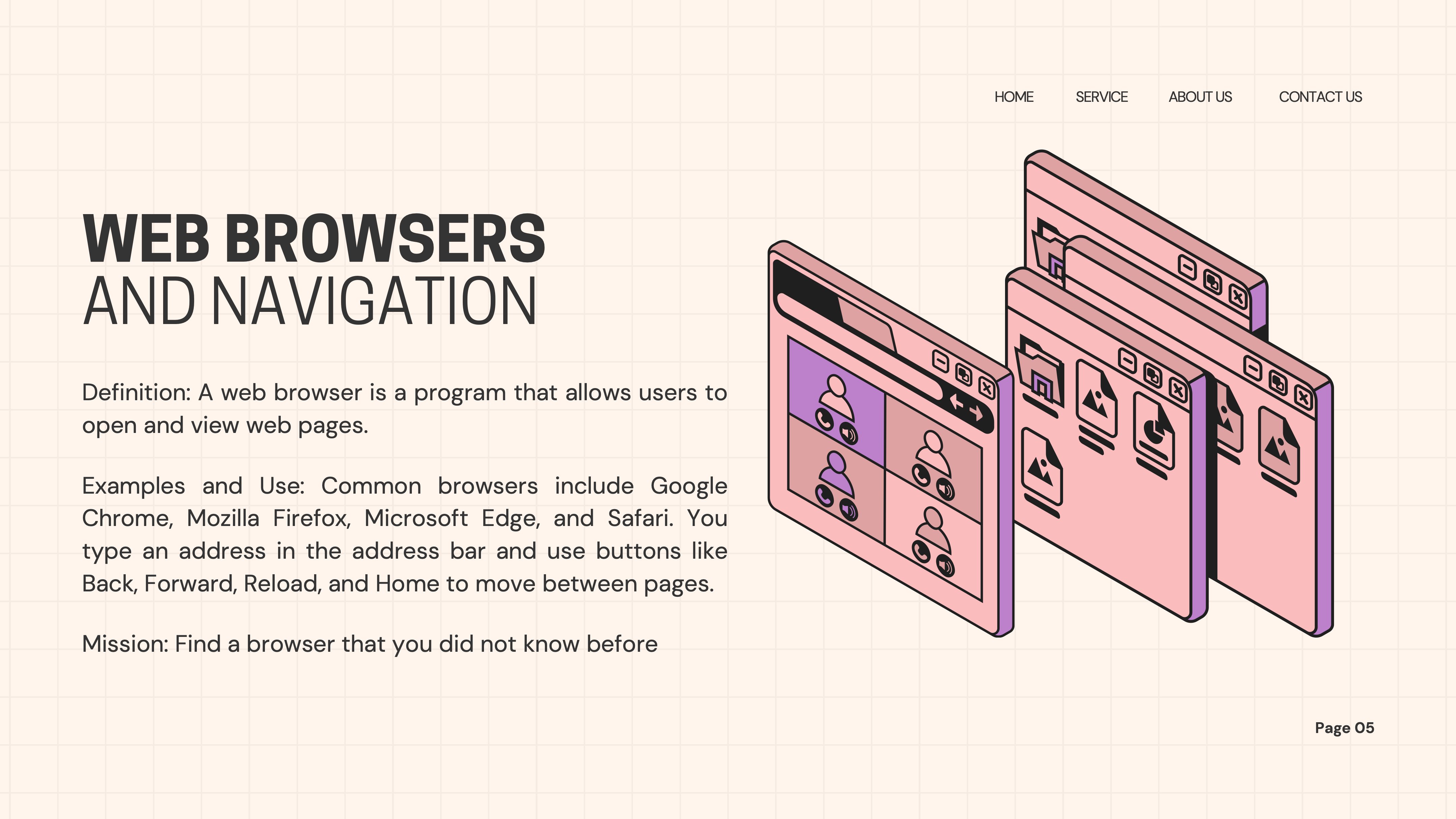 HOME SERVICE ABOUT US CONTACT US

WEB BROWSERS
AND NAVIGATION

Definition: A web browser is a program that allows users to open and view web pages.

Examples and Use: Common browsers include Google Chrome, Mozilla Firefox, Microsoft Edge, and Safari. You type an address in the address bar and use buttons like Back, Forward, Reload, and Home to move between pages.

Mission: Find a browser that you did not know before

Page 05